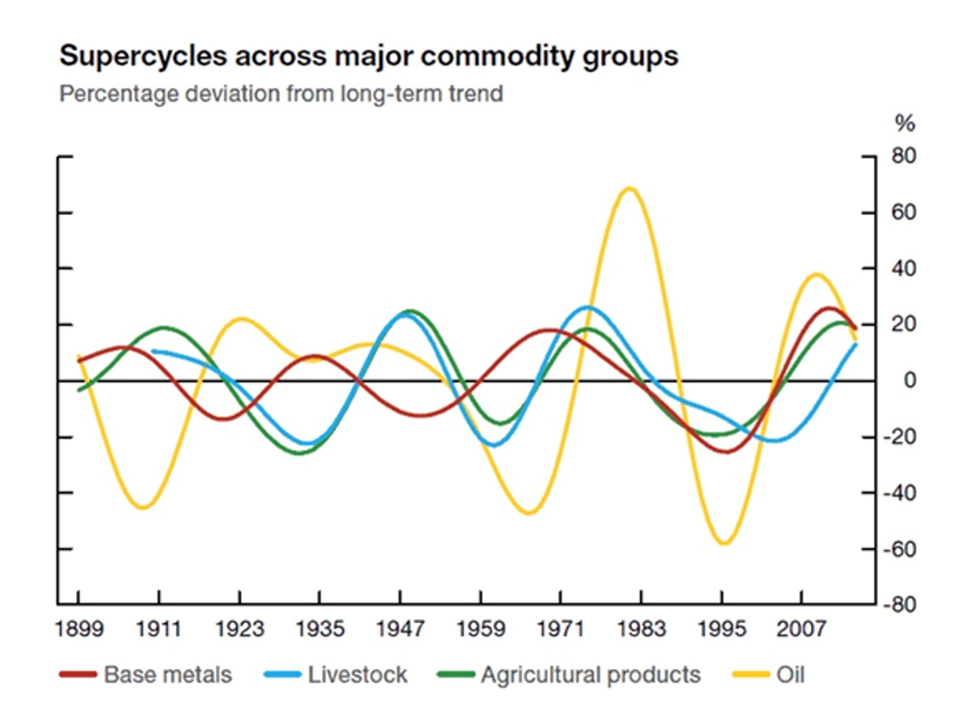 Supercycles across major commodity groups
Percentage deviation from long-term trend

%
80
60
40
20
0
-20
-40
-60
-80

1899 1911 1923 1935 1947 1959 1971 1983 1995 2007

Base metals Livestock Agricultural products Oil